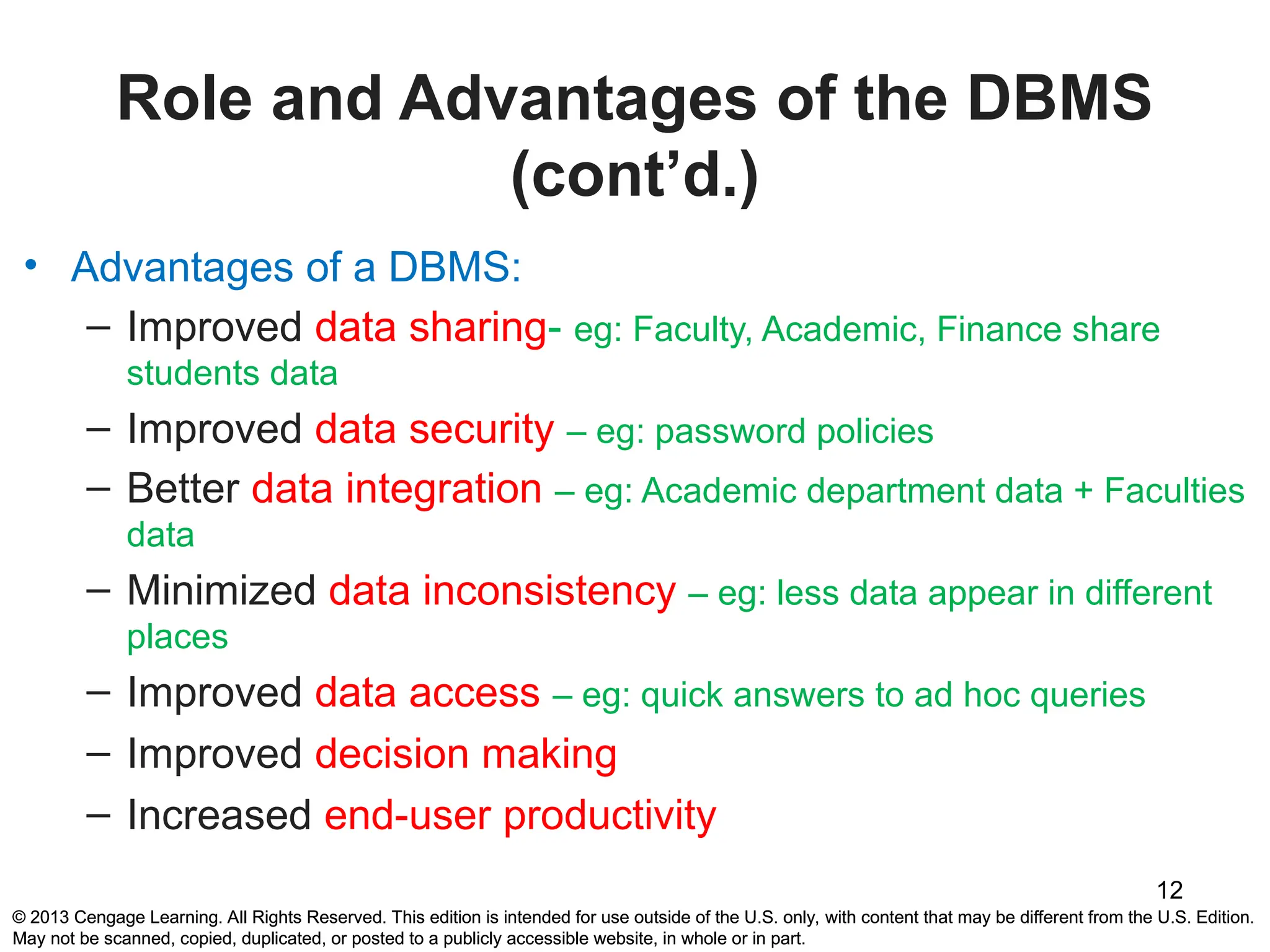 Role and Advantages of the DBMS (cont'd.)

• Advantages of a DBMS:
– Improved data sharing- eg: Faculty, Academic, Finance share students data
– Improved data security – eg: password policies
– Better data integration – eg: Academic department data + Faculties data
– Minimized data inconsistency – eg: less data appear in different places
– Improved data access – eg: quick answers to ad hoc queries
– Improved decision making
– Increased end-user productivity

12

© 2013 Cengage Learning. All Rights Reserved. This edition is intended for use outside of the U.S. only, with content that may be different from the U.S. Edition. May not be scanned, copied, duplicated, or posted to a publicly accessible website, in whole or in part.